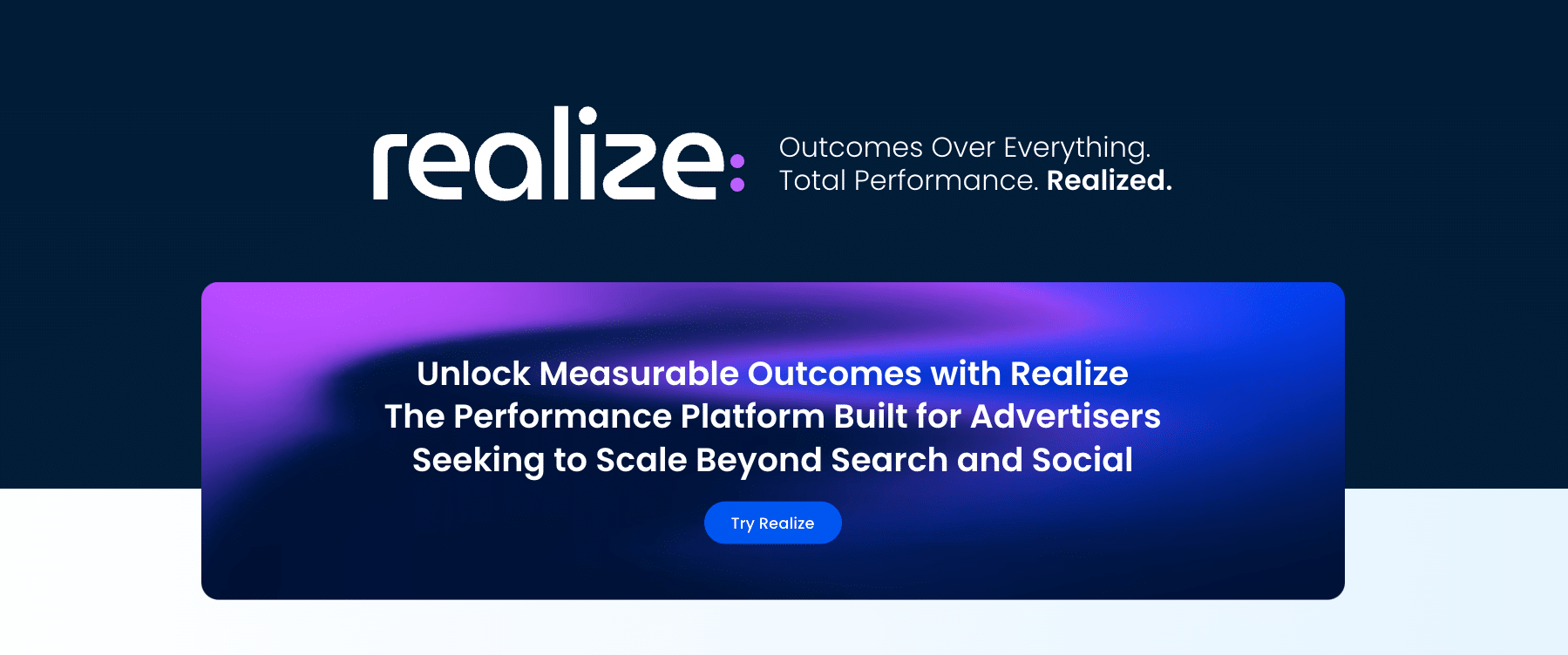 realize:

Outcomes Over Everything.
Total Performance. Realized.

Unlock Measurable Outcomes with Realize
The Performance Platform Built for Advertisers Seeking to Scale Beyond Search and Social

Try Realize